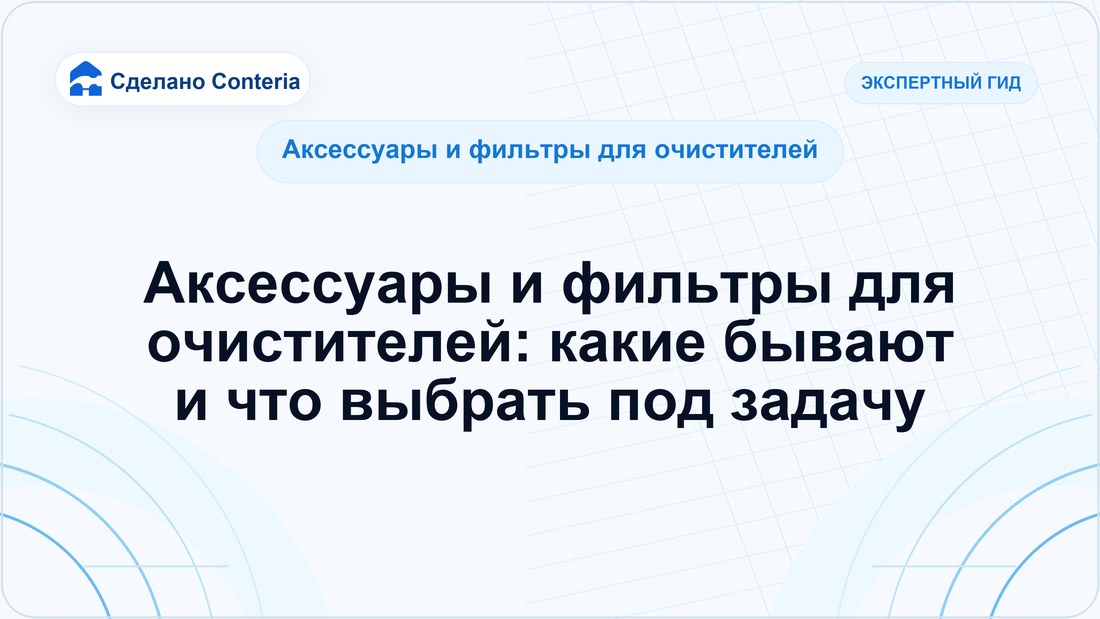 Сделано Conteria

ЭКСПЕРТНЫЙ ГИД

Аксессуары и фильтры для очистителей

Аксессуары и фильтры для очистителей: какие бывают и что выбрать под задачу